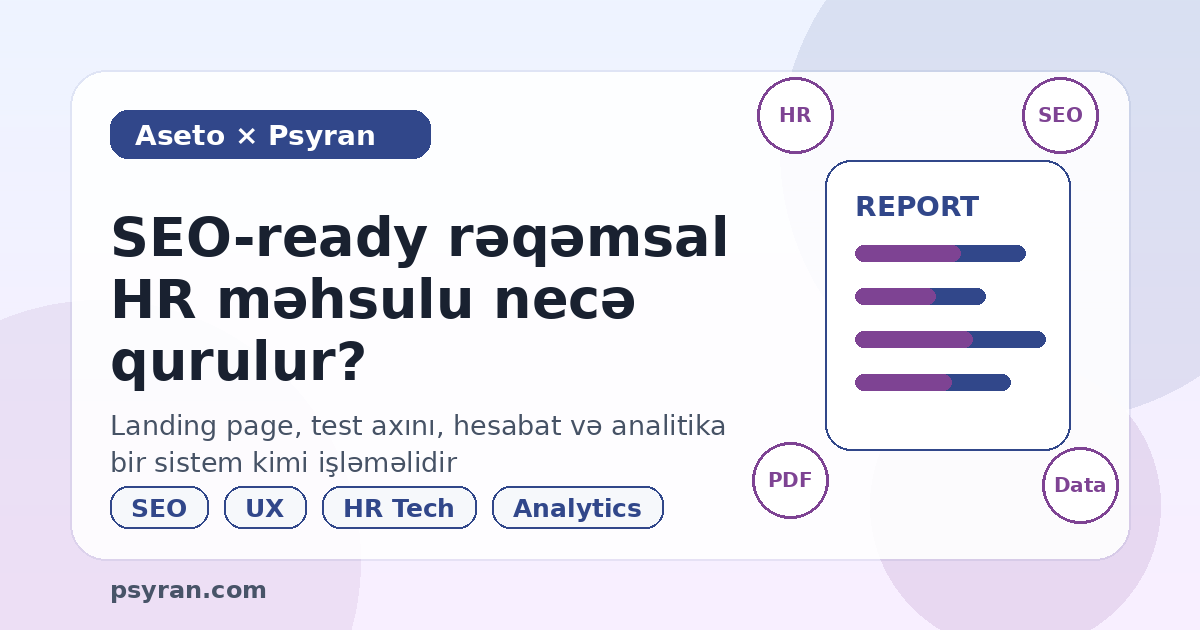 Aseto × Psyran

SEO-ready rəqəmsal HR məhsulu necə qurulur?

Landing page, test axını, hesabat və analitika bir sistem kimi işləməlidir

SEO UX HR Tech Analytics

HR SEO

REPORT

PDF Data

psyran.com